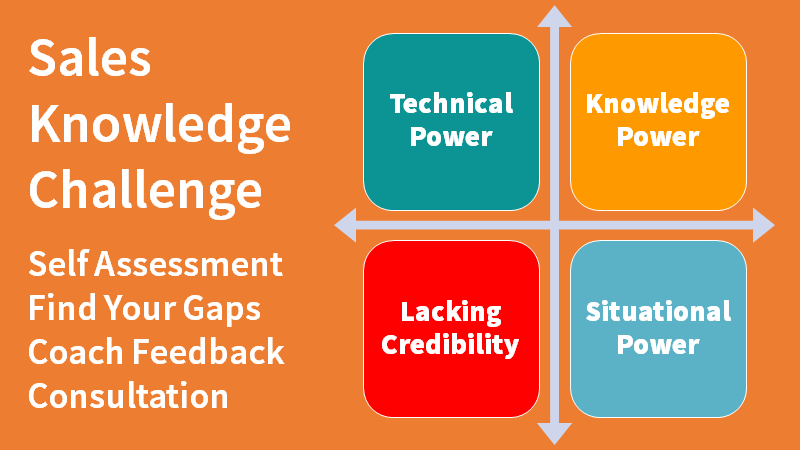 Sales Knowledge Challenge

Self Assessment
Find Your Gaps
Coach Feedback
Consultation

Technical Power

Knowledge Power

Lacking Credibility

Situational Power